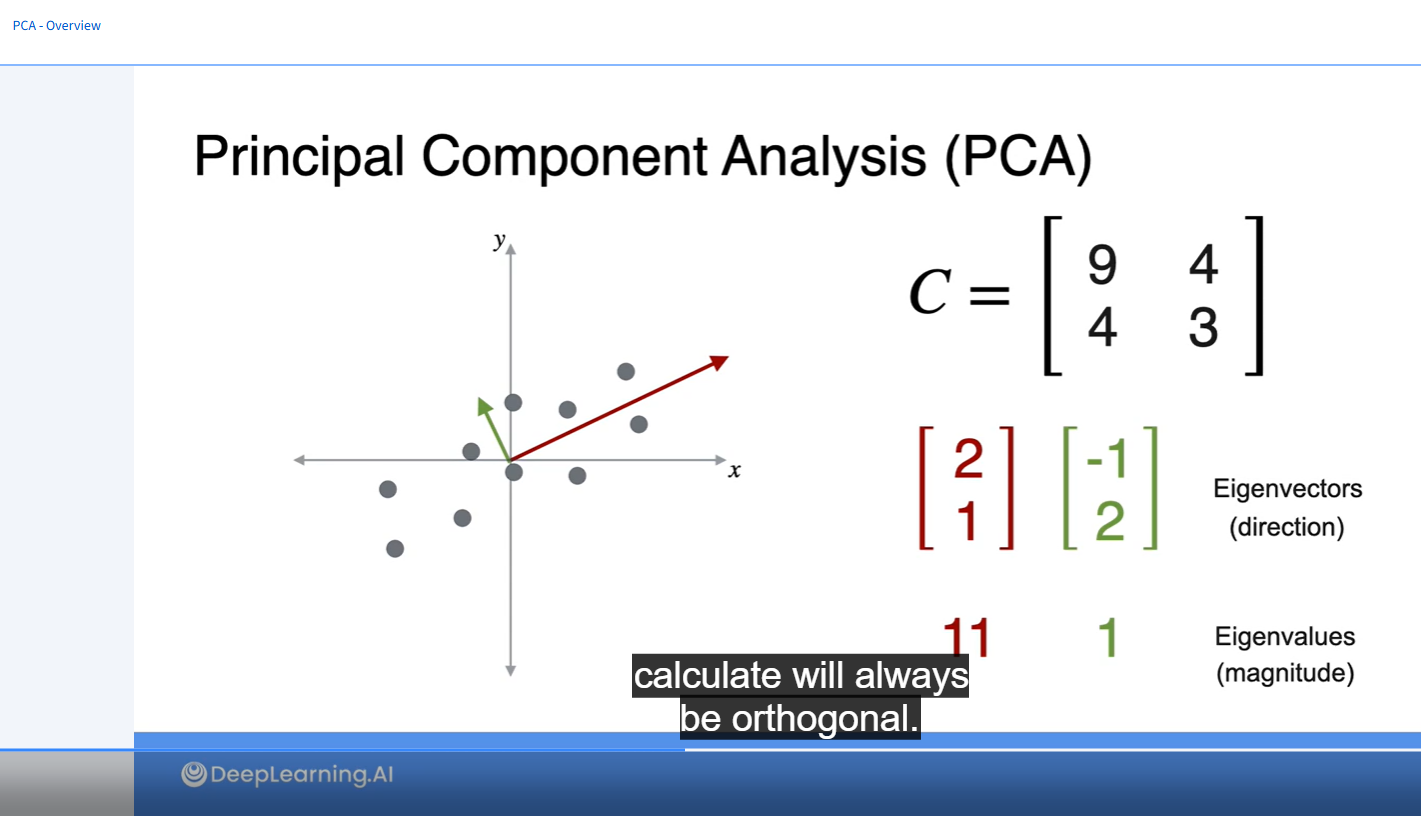 PCA - Overview

Principal Component Analysis (PCA)

$y$

$x$

$C = \begin{bmatrix} 9 & 4 \\ 4 & 3 \end{bmatrix}$

$\begin{bmatrix} 2 \\ 1 \end{bmatrix}$ $\begin{bmatrix} -1 \\ 2 \end{bmatrix}$ Eigenvectors (direction)

11 1 Eigenvalues (magnitude)

calculate will always be orthogonal.

DeepLearning.AI